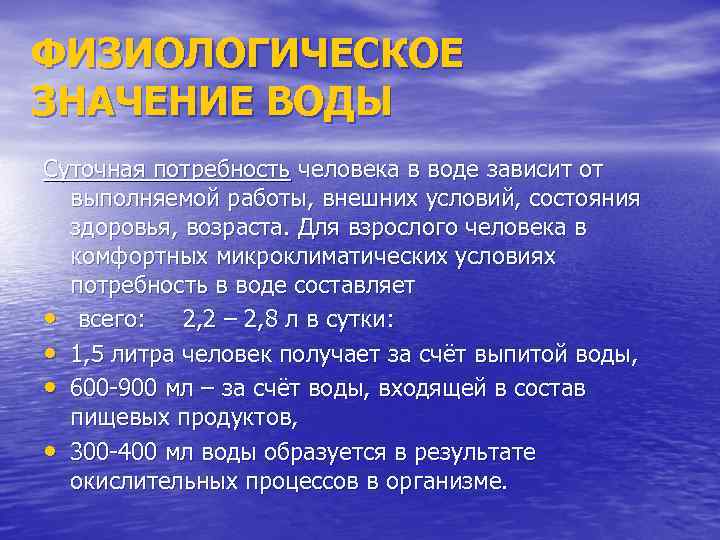 ФИЗИОЛОГИЧЕСКОЕ ЗНАЧЕНИЕ ВОДЫ

Суточная потребность человека в воде зависит от выполняемой работы, внешних условий, состояния здоровья, возраста. Для взрослого человека в комфортных микроклиматических условиях потребность в воде составляет

• всего: 2,2 – 2,8 л в сутки:
• 1,5 литра человек получает за счёт выпитой воды,
• 600-900 мл – за счёт воды, входящей в состав пищевых продуктов,
• 300-400 мл воды образуется в результате окислительных процессов в организме.